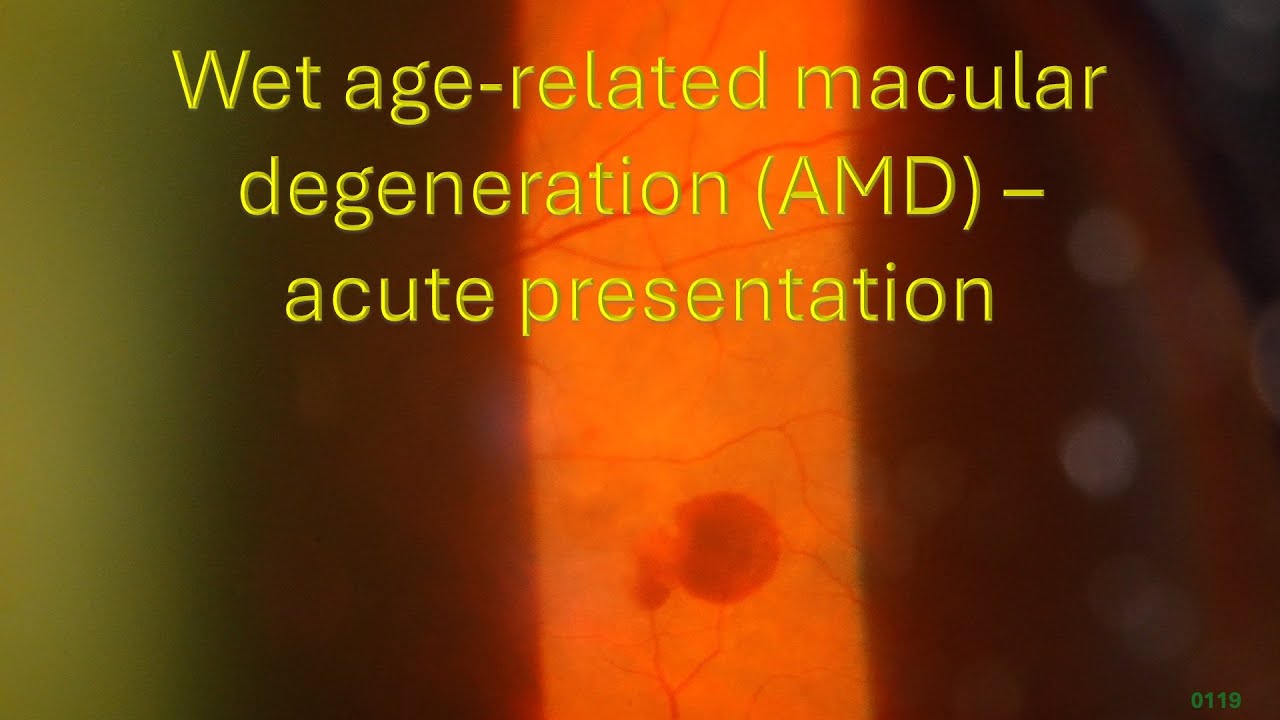 Wet age-related macular degeneration (AMD) – acute presentation

0119